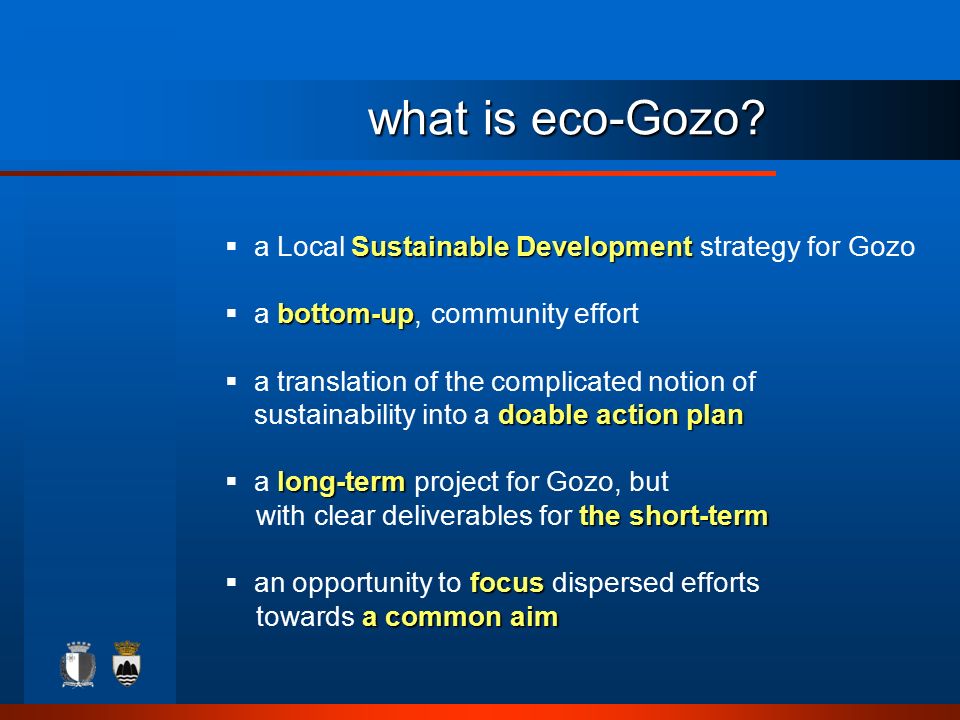 what is eco-Gozo?

▪ a Local Sustainable Development strategy for Gozo

▪ a bottom-up, community effort

▪ a translation of the complicated notion of sustainability into a doable action plan

▪ a long-term project for Gozo, but with clear deliverables for the short-term

▪ an opportunity to focus dispersed efforts towards a common aim